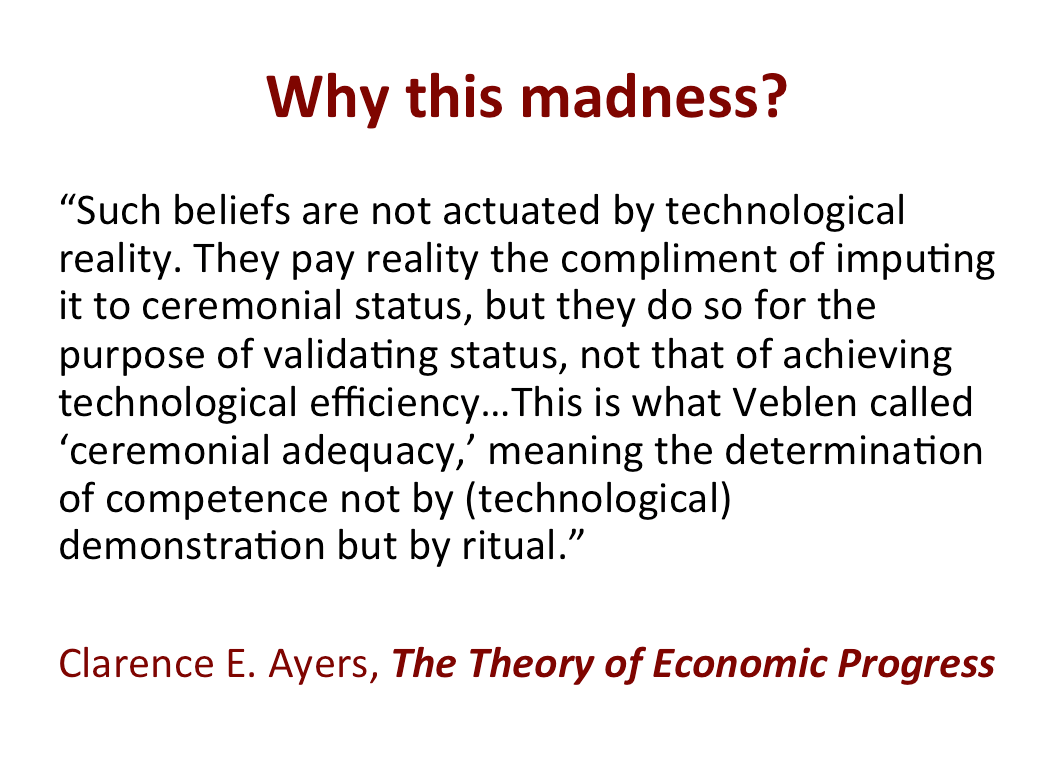 Why this madness?

“Such beliefs are not actuated by technological reality. They pay reality the compliment of imputing it to ceremonial status, but they do so for the purpose of validating status, not that of achieving technological efficiency…This is what Veblen called ‘ceremonial adequacy,’ meaning the determination of competence not by (technological) demonstration but by ritual.”

Clarence E. Ayers, The Theory of Economic Progress